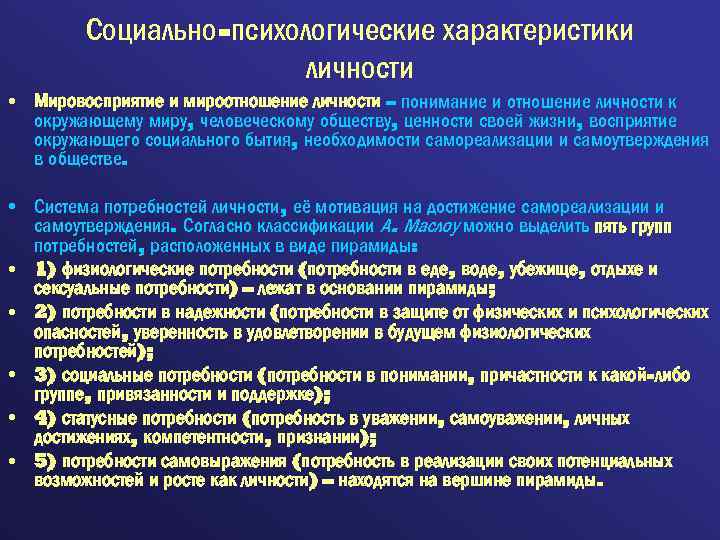 Социально-психологические характеристики личности

• Мировосприятие и мироотношение личности – понимание и отношение личности к окружающему миру, человеческому обществу, ценности своей жизни, восприятие окружающего социального бытия, необходимости самореализации и самоутверждения в обществе.

• Система потребностей личности, её мотивация на достижение самореализации и самоутверждения. Согласно классификации А. Маслоу можно выделить пять групп потребностей, расположенных в виде пирамиды:
• 1) физиологические потребности (потребности в еде, воде, убежище, отдыхе и сексуальные потребности) – лежат в основании пирамиды;
• 2) потребности в надежности (потребности в защите от физических и психологических опасностей, уверенность в удовлетворении в будущем физиологических потребностей);
• 3) социальные потребности (потребности в понимании, причастности к какой-либо группе, привязанности и поддержке);
• 4) статусные потребности (потребность в уважении, самоуважении, личных достижениях, компетентности, признании);
• 5) потребности самовыражения (потребность в реализации своих потенциальных возможностей и росте как личности) – находятся на вершине пирамиды.